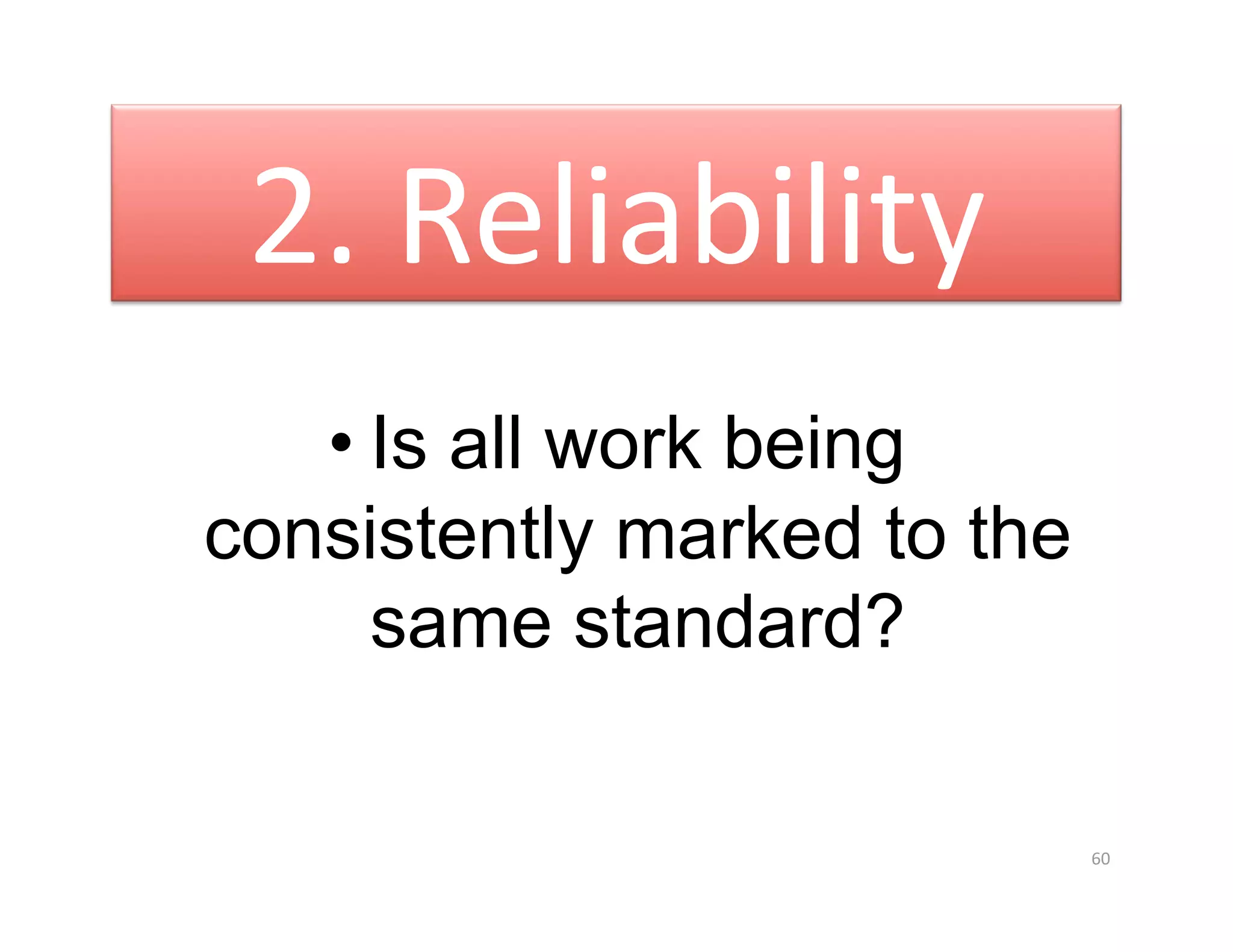 2. Reliability

• Is all work being consistently marked to the same standard?

60